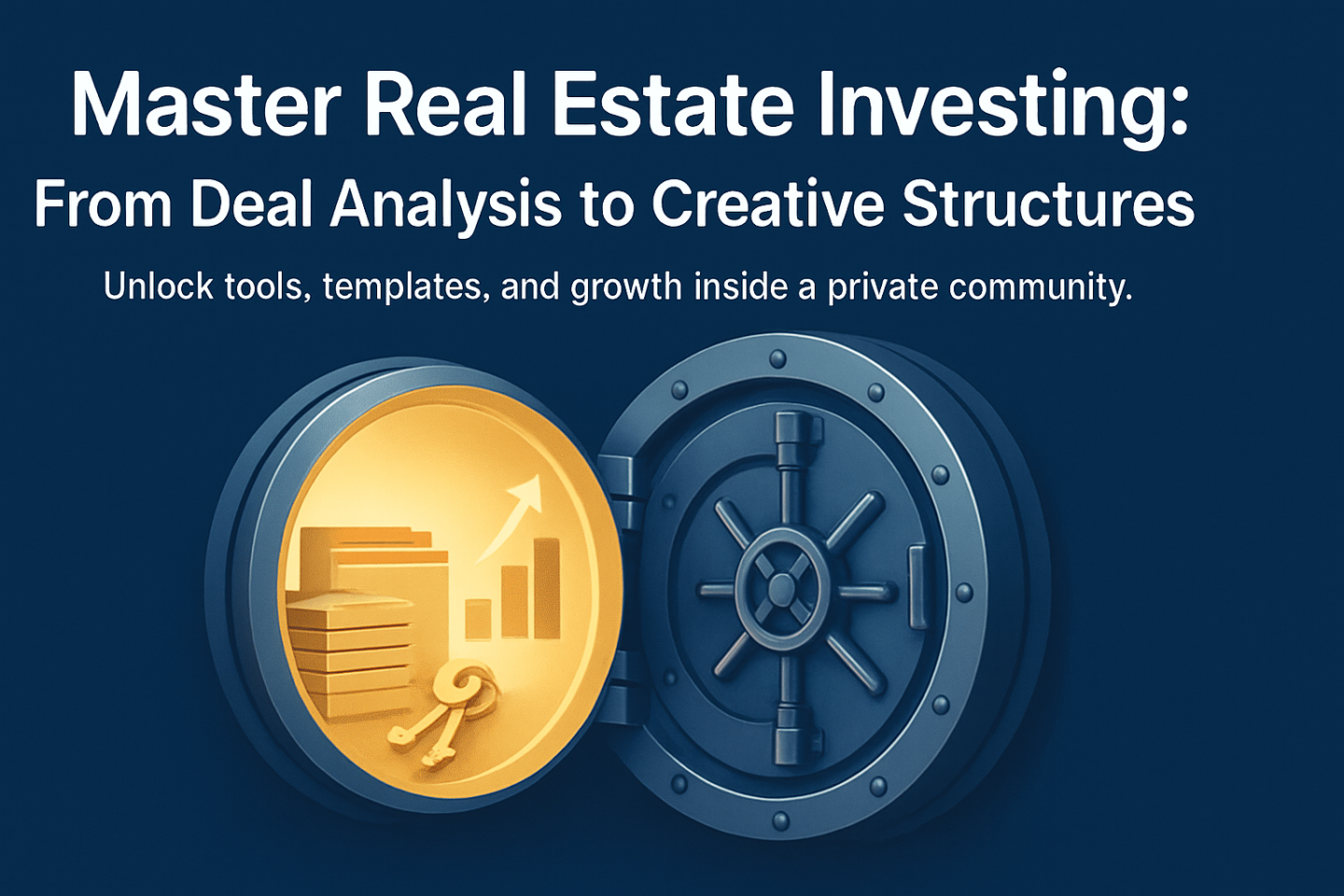 Master Real Estate Investing:
From Deal Analysis to Creative Structures

Unlock tools, templates, and growth inside a private community.